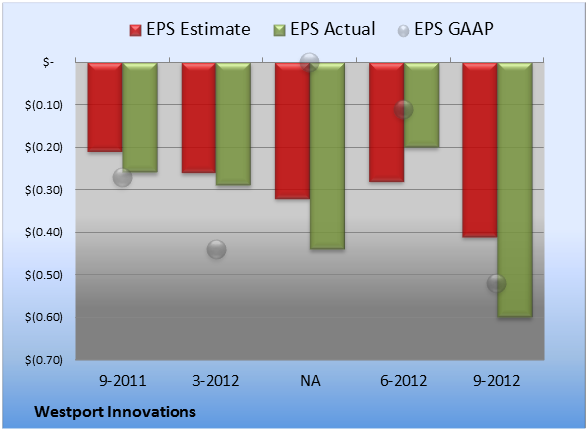 EPS Estimate  EPS Actual  EPS GAAP

$-
$(0.10)
$(0.20)
$(0.30)
$(0.40)
$(0.50)
$(0.60)
$(0.70)

9-2011  3-2012  NA  6-2012  9-2012

Westport Innovations